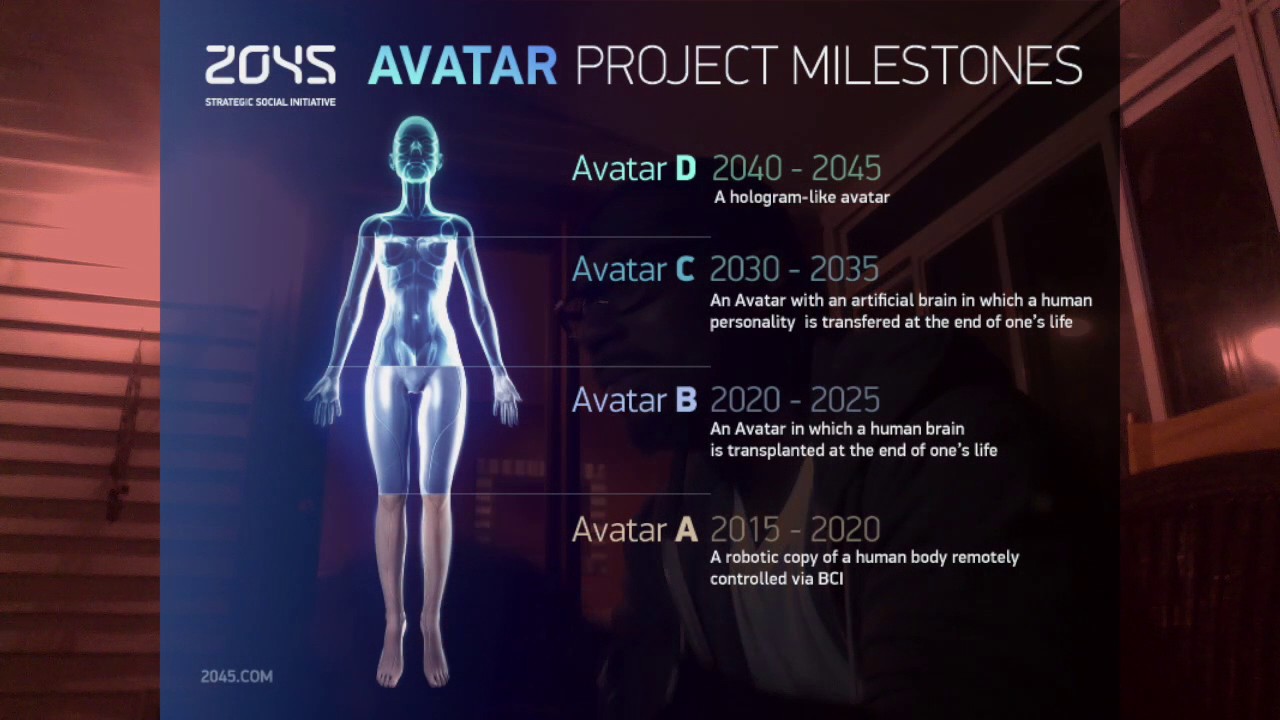 2045
STRATEGIC SOCIAL INITIATIVE

AVATAR PROJECT MILESTONES

Avatar D 2040 - 2045
A hologram-like avatar

Avatar C 2030 - 2035
An Avatar with an artificial brain in which a human personality is transfered at the end of one's life

Avatar B 2020 - 2025
An Avatar in which a human brain is transplanted at the end of one's life

Avatar A 2015 - 2020
A robotic copy of a human body remotely controlled via BCI

2045.COM